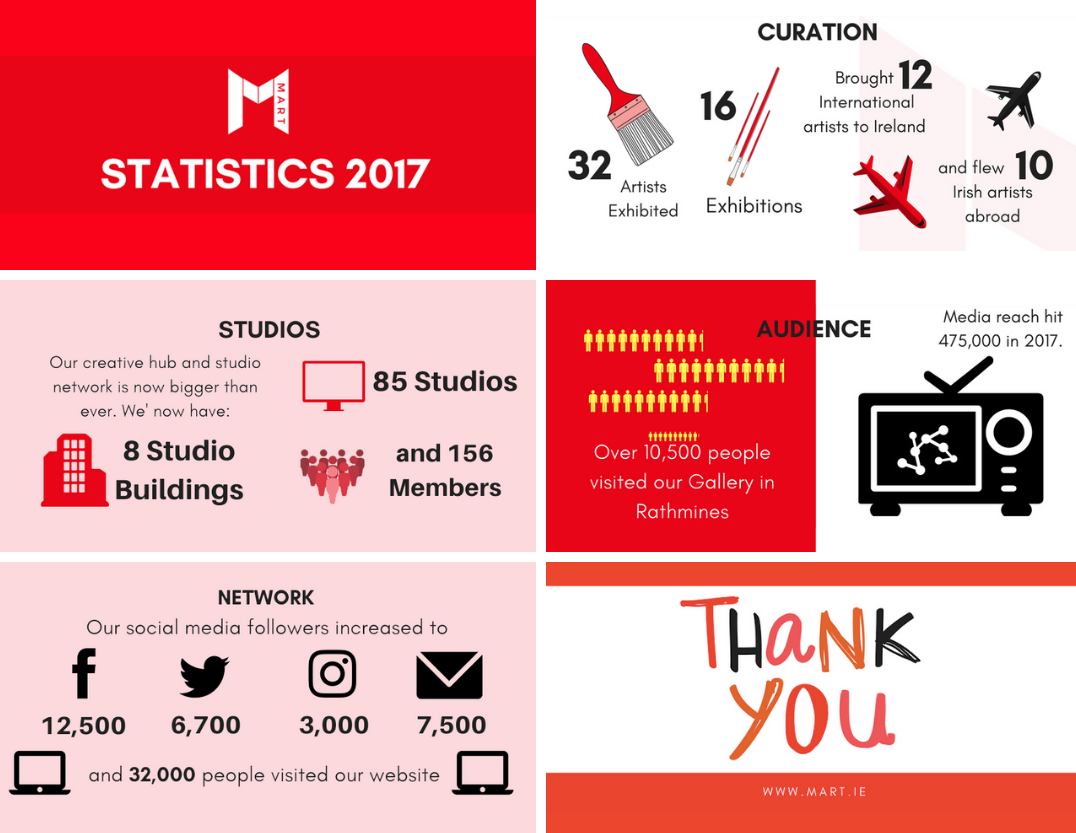 MART

STATISTICS 2017

CURATION

32 Artists Exhibited

16 Exhibitions

Brought 12 International artists to Ireland

and flew 10 Irish artists abroad

STUDIOS

Our creative hub and studio network is now bigger than ever. We' now have:

85 Studios

8 Studio Buildings

and 156 Members

AUDIENCE

Over 10,500 people visited our Gallery in Rathmines

Media reach hit 475,000 in 2017.

NETWORK

Our social media followers increased to

12,500

6,700

3,000

7,500

and 32,000 people visited our website

THANK YOU

WWW.MART.IE